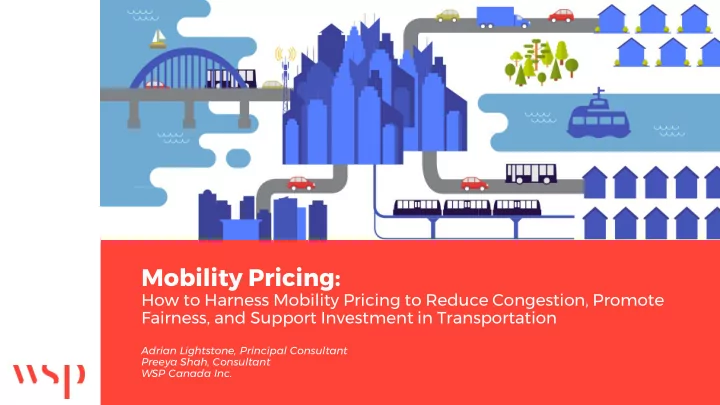 Mobility Pricing:
How to Harness Mobility Pricing to Reduce Congestion, Promote Fairness, and Support Investment in Transportation

Adrian Lightstone, Principal Consultant
Preeya Shah, Consultant
WSP Canada Inc.

wsp